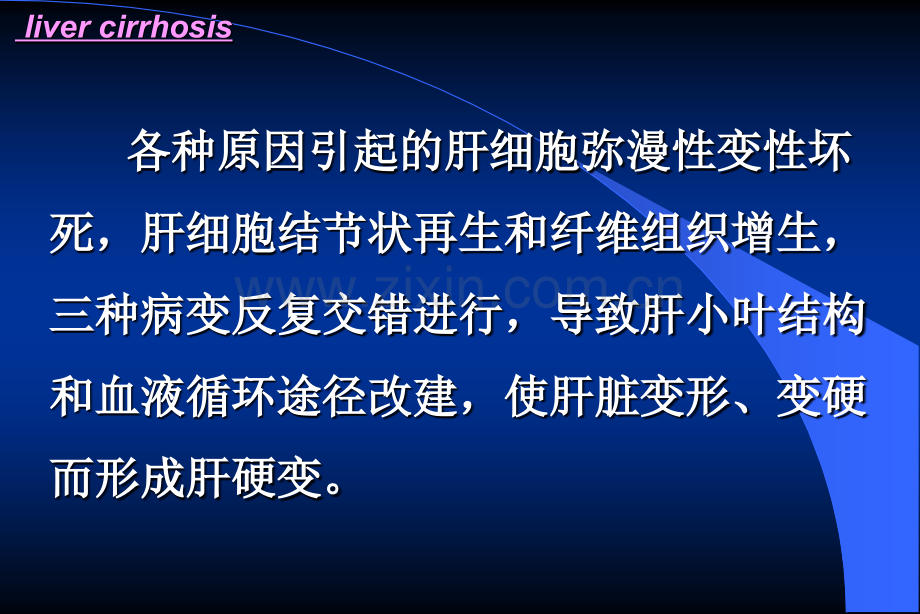 liver cirrhosis

各种原因引起的肝细胞弥漫性变性坏死，肝细胞结节状再生和纤维组织增生，三种病变反复交错进行，导致肝小叶结构和血液循环途径改建，使肝脏变形、变硬而形成肝硬变。

www.zixin.com.cn